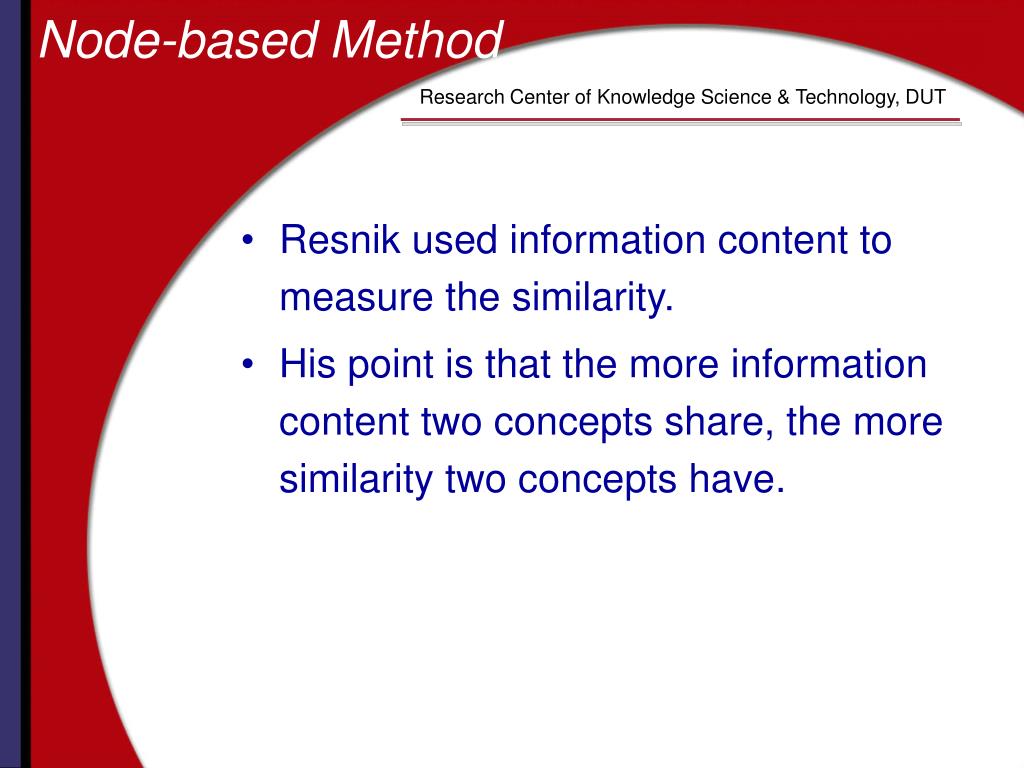 Node-based Method

Research Center of Knowledge Science & Technology, DUT

• Resnik used information content to measure the similarity.
• His point is that the more information content two concepts share, the more similarity two concepts have.